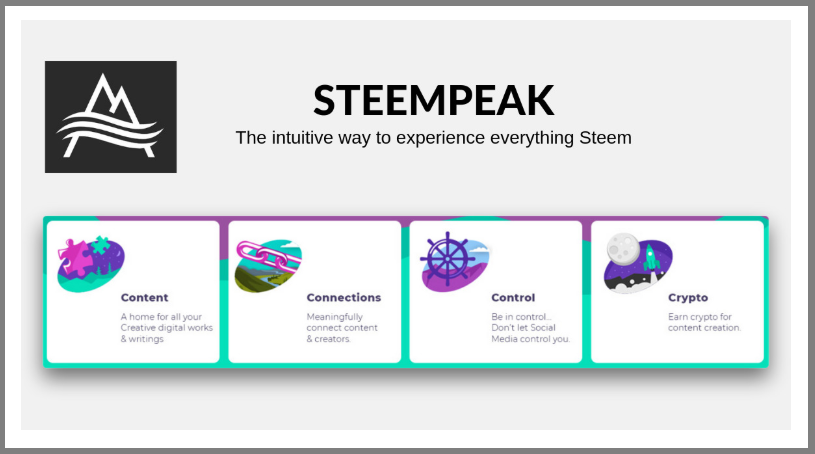 STEEMPEAK

The intuitive way to experience everything Steem

Content

A home for all your Creative digital works & writings

Connections

Meaningfully connect content & creators.

Control

Be in control... Don't let Social Media control you.

Crypto

Earn crypto for content creation.